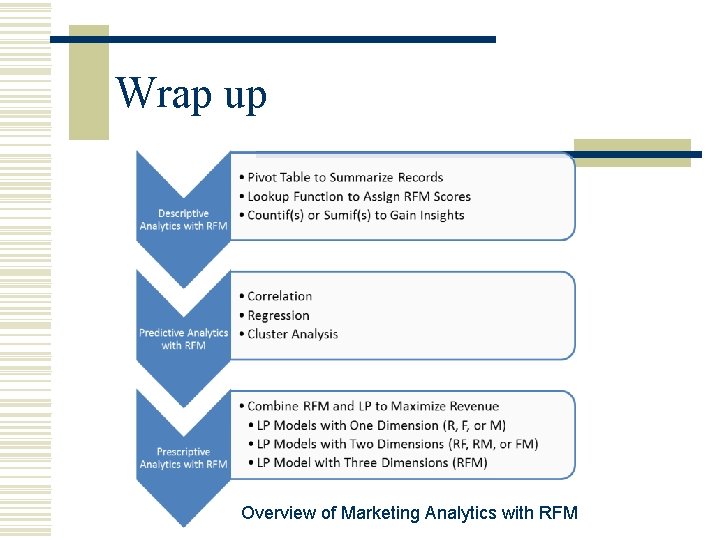 Wrap up

Descriptive Analytics with RFM

• Pivot Table to Summarize Records
• Lookup Function to Assign RFM Scores
• Countif(s) or Sumif(s) to Gain Insights

Predictive Analytics with RFM

• Correlation
• Regression
• Cluster Analysis

Prescriptive Analytics with RFM

• Combine RFM and LP to Maximize Revenue
• LP Models with One Dimension (R, F, or M)
• LP Models with Two Dimensions (RF, RM, or FM)
• LP Model with Three Dimensions (RFM)

Overview of Marketing Analytics with RFM